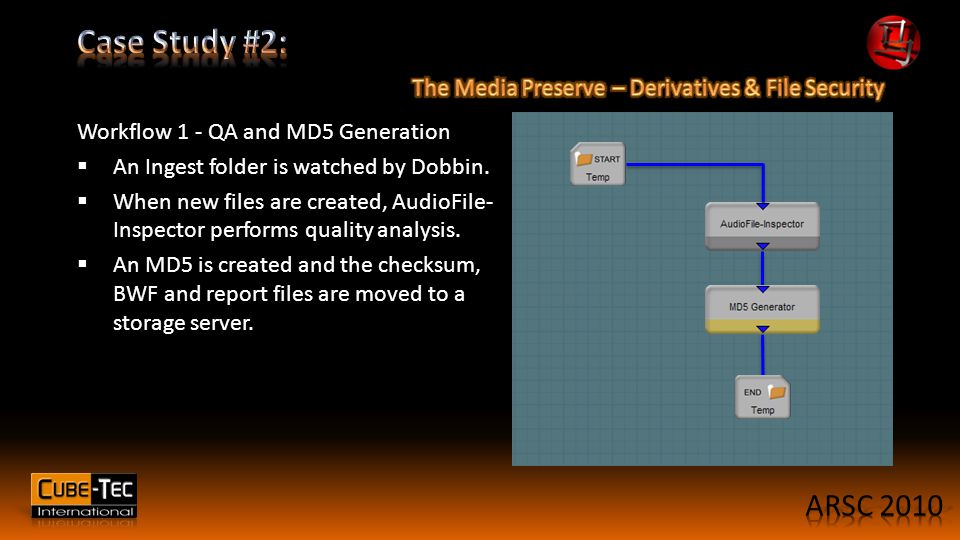 Case Study #2:

The Media Preserve – Derivatives & File Security

Workflow 1 - QA and MD5 Generation

▪ An Ingest folder is watched by Dobbin.

▪ When new files are created, AudioFile-Inspector performs quality analysis.

▪ An MD5 is created and the checksum, BWF and report files are moved to a storage server.

START
Temp

AudioFile-Inspector

MD5 Generator

END
Temp

CUBE-TEC
International

ARSC 2010